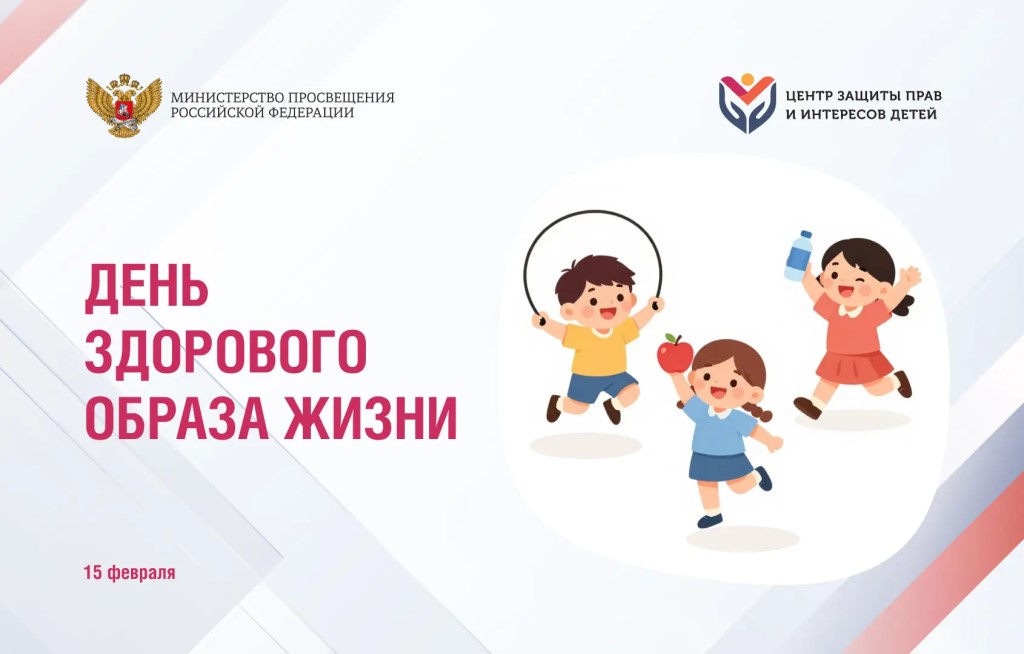 МИНИСТЕРСТВО ПРОСВЕЩЕНИЯ РОССИЙСКОЙ ФЕДЕРАЦИИ

ЦЕНТР ЗАЩИТЫ ПРАВ И ИНТЕРЕСОВ ДЕТЕЙ

ДЕНЬ ЗДОРОВОГО ОБРАЗА ЖИЗНИ

15 февраля